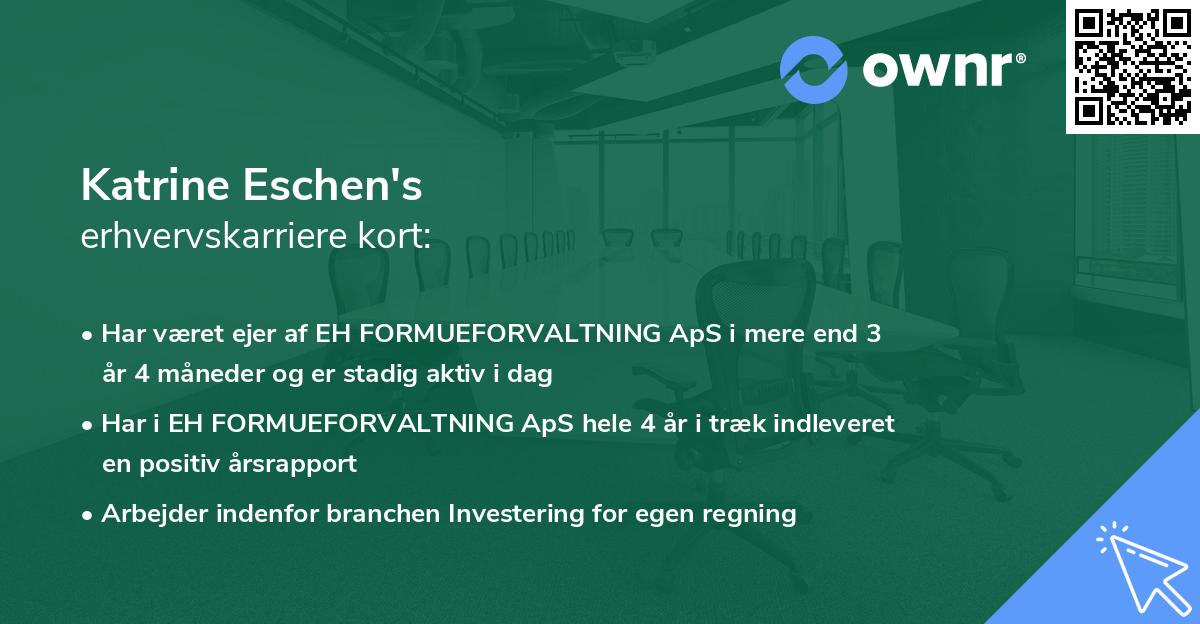 ownr®

Katrine Eschen's
erhvervskarriere kort:

• Har været ejer af EH FORMUEFORVALTNING ApS i mere end 3 år 4 måneder og er stadig aktiv i dag

• Har i EH FORMUEFORVALTNING ApS hele 4 år i træk indleveret en positiv årsrapport

• Arbejder indenfor branchen Investering for egen regning